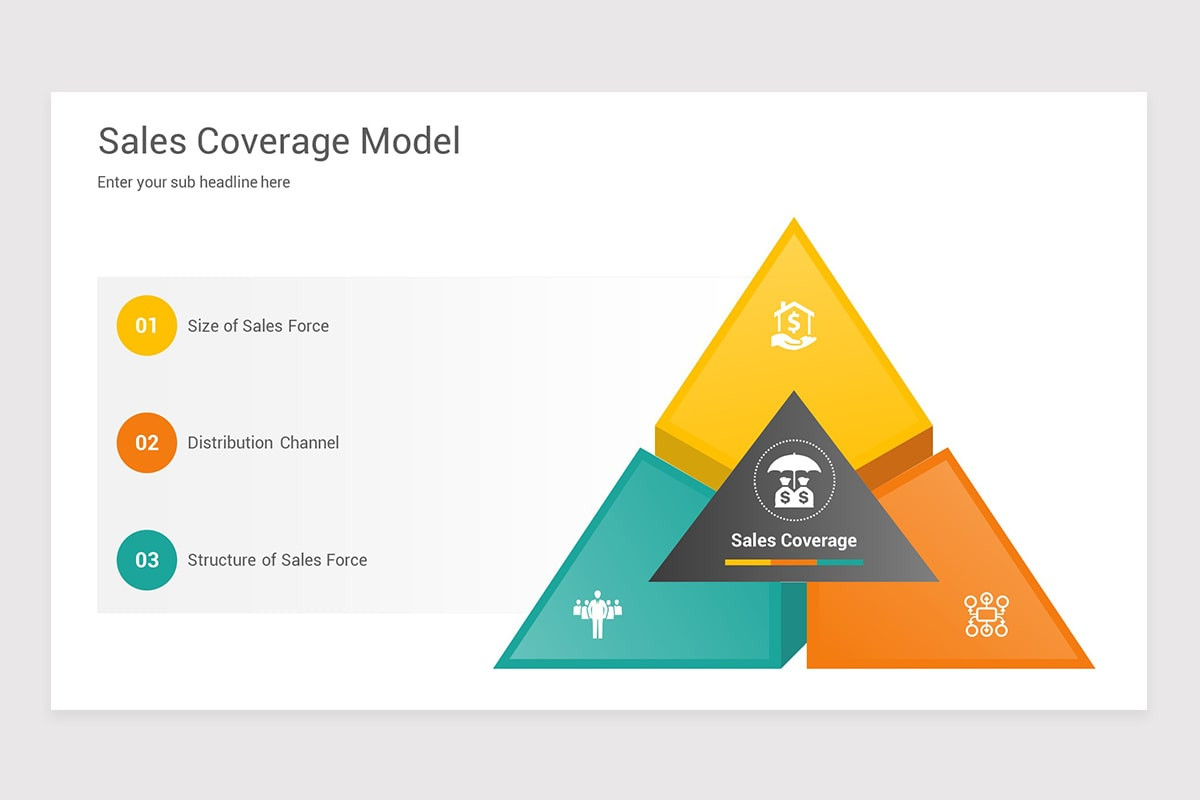 Sales Coverage Model

Enter your sub headline here

01 Size of Sales Force

02 Distribution Channel

03 Structure of Sales Force

Sales Coverage